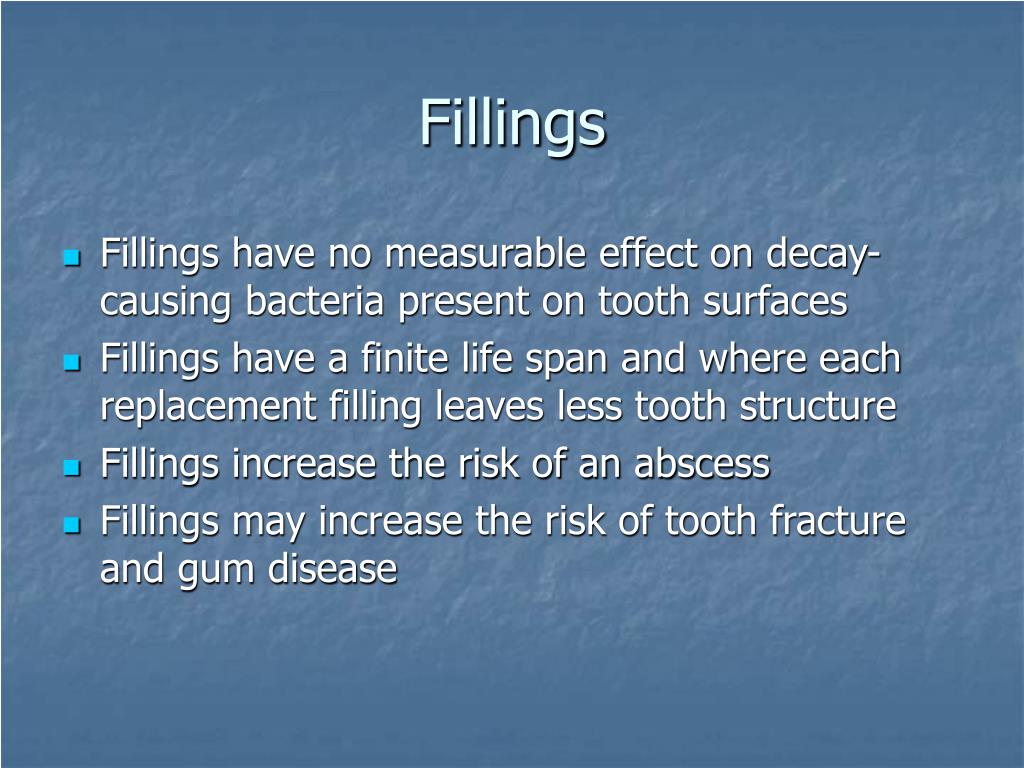 Fillings

- Fillings have no measurable effect on decay-causing bacteria present on tooth surfaces
- Fillings have a finite life span and where each replacement filling leaves less tooth structure
- Fillings increase the risk of an abscess
- Fillings may increase the risk of tooth fracture and gum disease